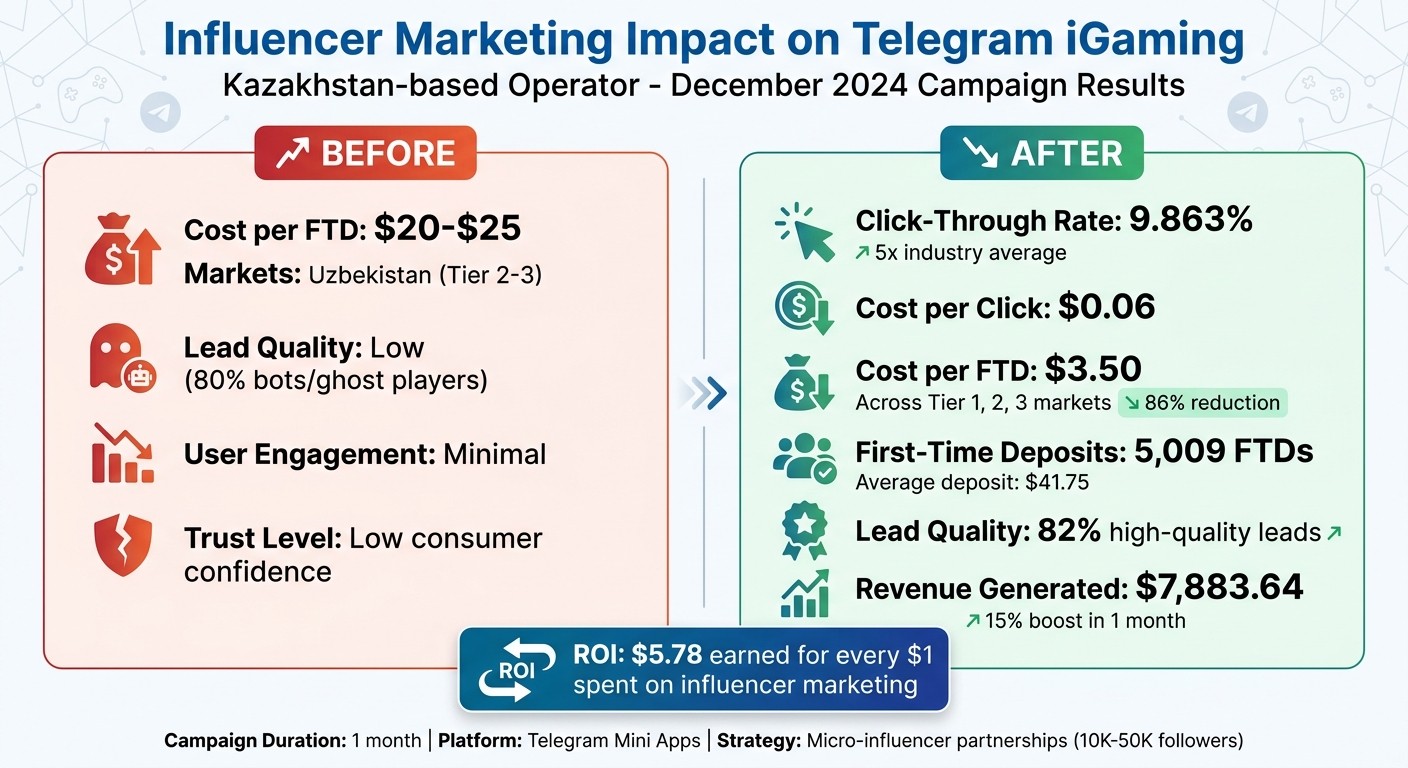 Influencer Marketing Impact on Telegram iGaming
Kazakhstan-based Operator - December 2024 Campaign Results

BEFORE

Cost per FTD: $20-$25
Markets: Uzbekistan (Tier 2-3)

Lead Quality: Low (80% bots/ghost players)

User Engagement: Minimal

Trust Level: Low consumer confidence

AFTER

Click-Through Rate: 9.863%
5x industry average

Cost per Click: $0.06

Cost per FTD: $3.50
Across Tier 1, 2, 3 markets 86% reduction

First-Time Deposits: 5,009 FTDs
Average deposit: $41.75

Lead Quality: 82% high-quality leads

Revenue Generated: $7,883.64
15% boost in 1 month

ROI
ROI: $5.78 earned for every $1 spent on influencer marketing

Campaign Duration: 1 month | Platform: Telegram Mini Apps | Strategy: Micro-influencer partnerships (10K-50K followers)